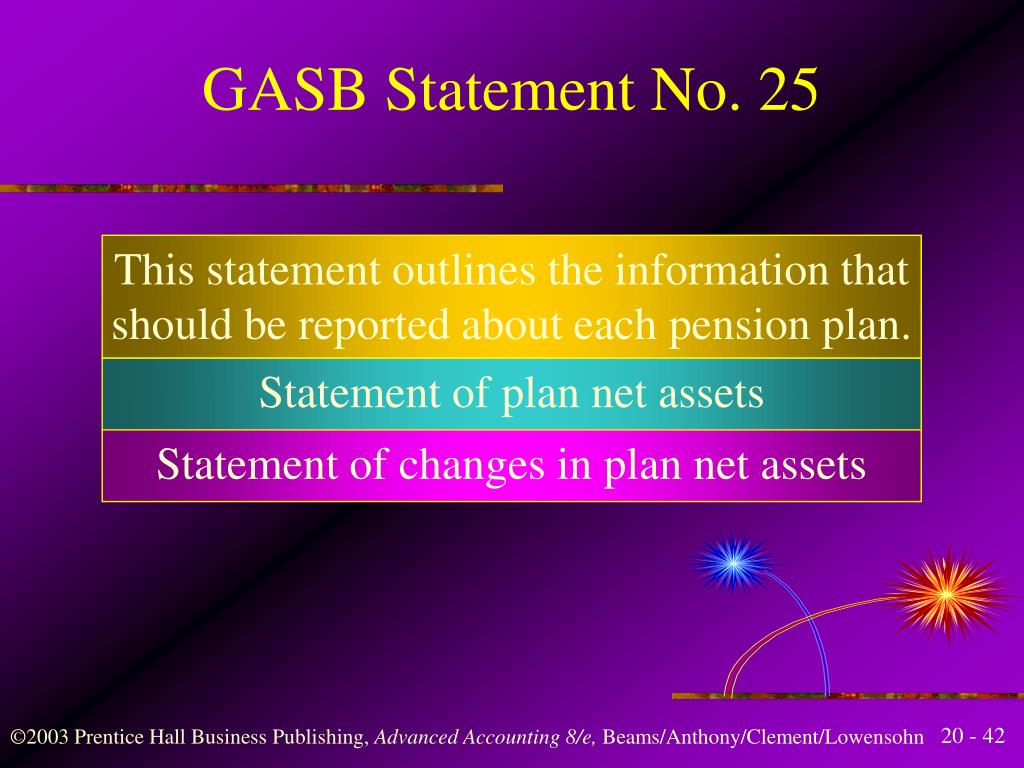 GASB Statement No. 25

This statement outlines the information that should be reported about each pension plan.

Statement of plan net assets

Statement of changes in plan net assets

©2003 Prentice Hall Business Publishing, Advanced Accounting 8/e, Beams/Anthony/Clement/Lowensohn 20 - 42